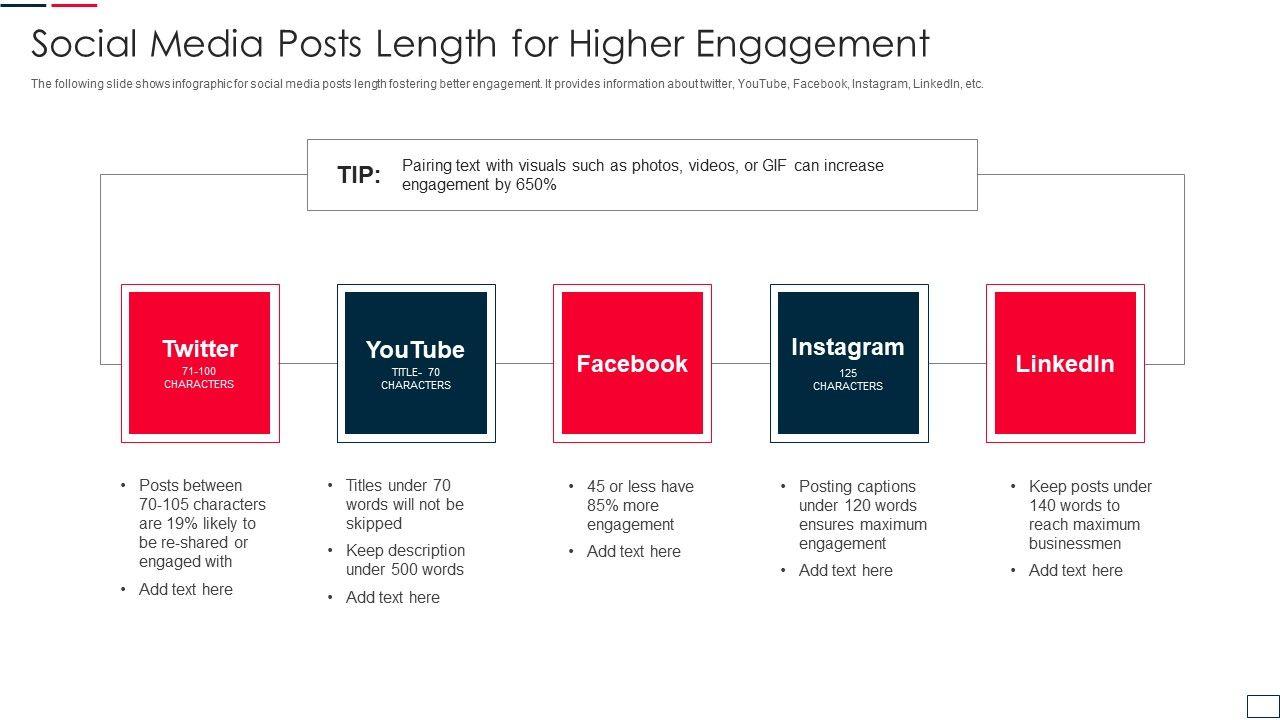 Social Media Posts Length for Higher Engagement

The following slide shows infographic for social media posts length fostering better engagement. It provides information about twitter, YouTube, Facebook, Instagram, LinkedIn, etc.

TIP: Pairing text with visuals such as photos, videos, or GIF can increase engagement by 650%

Twitter
71-100 CHARACTERS

YouTube
TITLE- 70 CHARACTERS

Facebook

Instagram
125 CHARACTERS

LinkedIn

• Posts between 70-105 characters are 19% likely to be re-shared or engaged with
• Add text here

• Titles under 70 words will not be skipped
• Keep description under 500 words
• Add text here

• 45 or less have 85% more engagement
• Add text here

• Posting captions under 120 words ensures maximum engagement
• Add text here

• Keep posts under 140 words to reach maximum businessmen
• Add text here